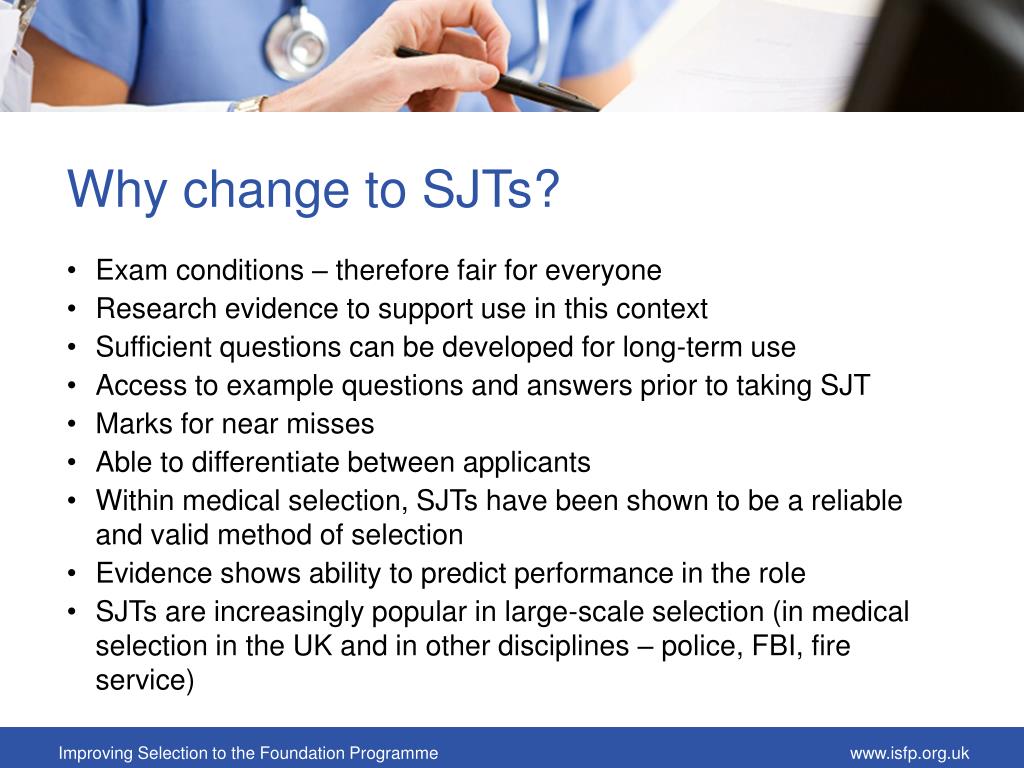 Why change to SJTs?

• Exam conditions – therefore fair for everyone
• Research evidence to support use in this context
• Sufficient questions can be developed for long-term use
• Access to example questions and answers prior to taking SJT
• Marks for near misses
• Able to differentiate between applicants
• Within medical selection, SJTs have been shown to be a reliable and valid method of selection
• Evidence shows ability to predict performance in the role
• SJTs are increasingly popular in large-scale selection (in medical selection in the UK and in other disciplines – police, FBI, fire service)

Improving Selection to the Foundation Programme
www.isfp.org.uk